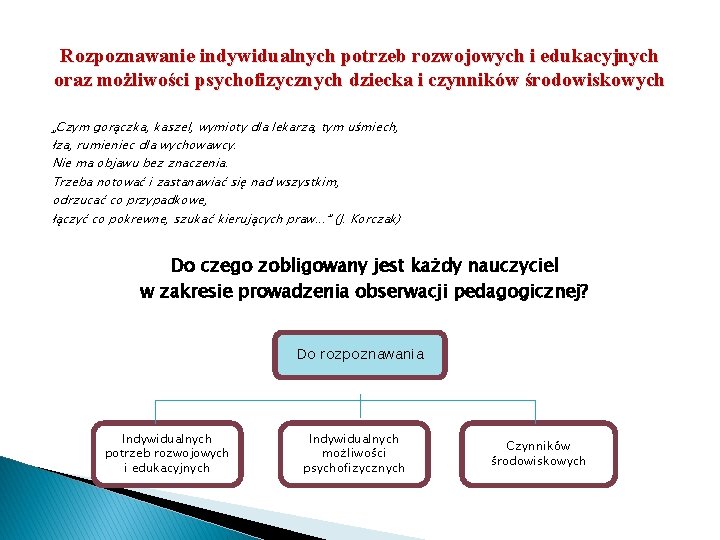 Rozpoznawanie indywidualnych potrzeb rozwojowych i edukacyjnych oraz możliwości psychofizycznych dziecka i czynników środowiskowych

„Czym gorączka, kaszel, wymioty dla lekarza, tym uśmiech,
łza, rumieniec dla wychowawcy.
Nie ma objawu bez znaczenia.
Trzeba notować i zastanawiać się nad wszystkim,
odrzucać co przypadkowe,
łączyć co pokrewne, szukać kierujących praw…" (J. Korczak)

Do czego zobligowany jest każdy nauczyciel
w zakresie prowadzenia obserwacji pedagogicznej?

Do rozpoznawania

Indywidualnych potrzeb rozwojowych i edukacyjnych

Indywidualnych możliwości psychofizycznych

Czynników środowiskowych